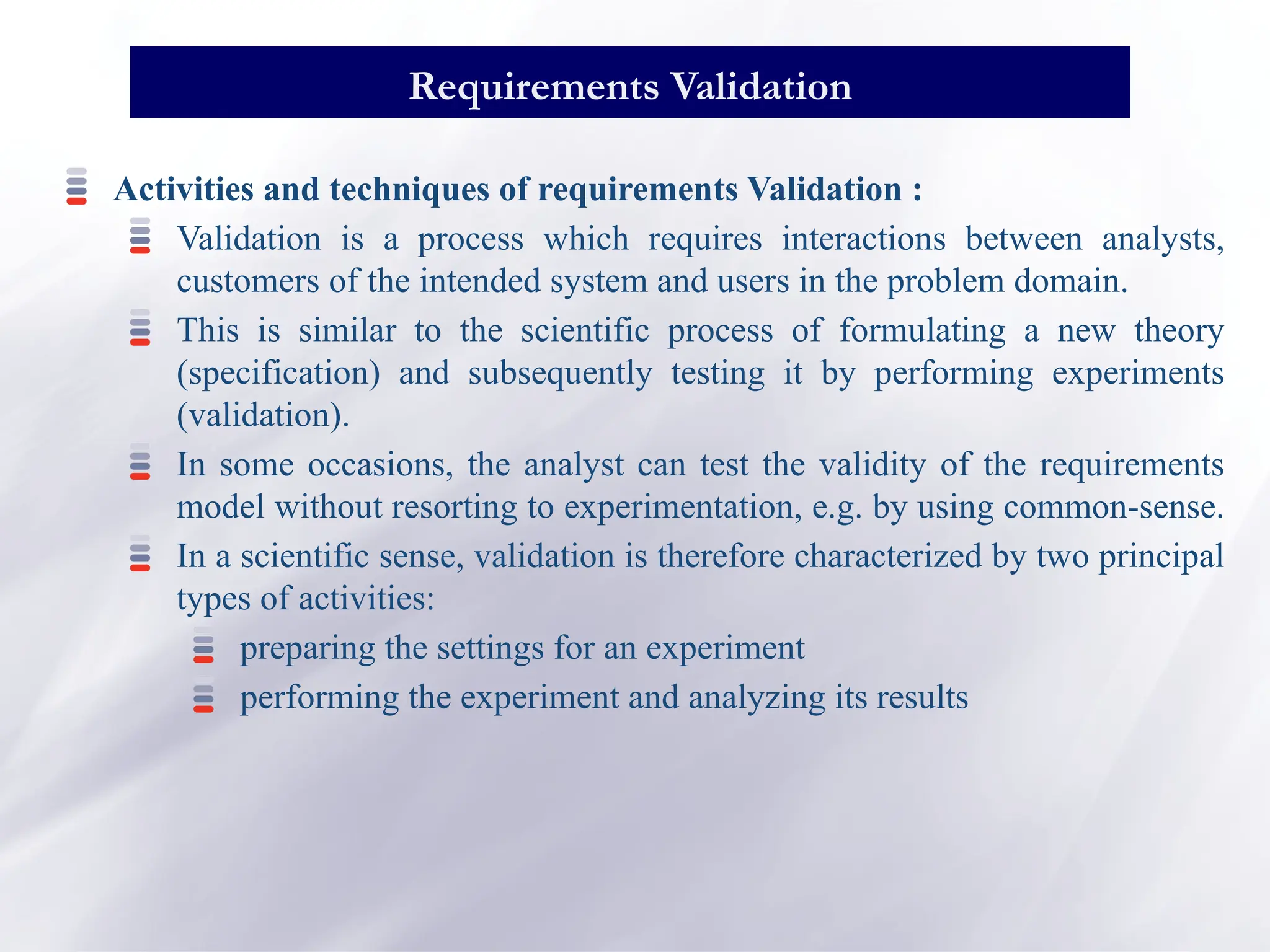 Requirements Validation

Activities and techniques of requirements Validation :

Validation is a process which requires interactions between analysts, customers of the intended system and users in the problem domain.

This is similar to the scientific process of formulating a new theory (specification) and subsequently testing it by performing experiments (validation).

In some occasions, the analyst can test the validity of the requirements model without resorting to experimentation, e.g. by using common-sense.

In a scientific sense, validation is therefore characterized by two principal types of activities:

preparing the settings for an experiment

performing the experiment and analyzing its results